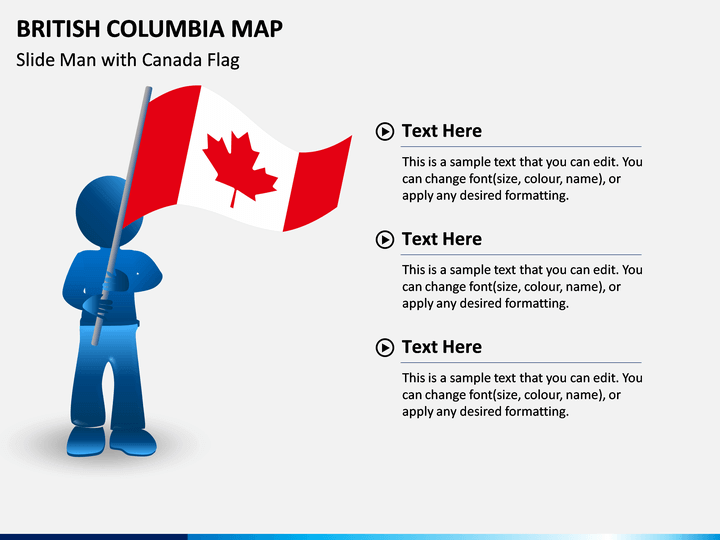 BRITISH COLUMBIA MAP

Slide Man with Canada Flag

Text Here

This is a sample text that you can edit. You can change font(size, colour, name), or apply any desired formatting.

Text Here

This is a sample text that you can edit. You can change font(size, colour, name), or apply any desired formatting.

Text Here

This is a sample text that you can edit. You can change font(size, colour, name), or apply any desired formatting.